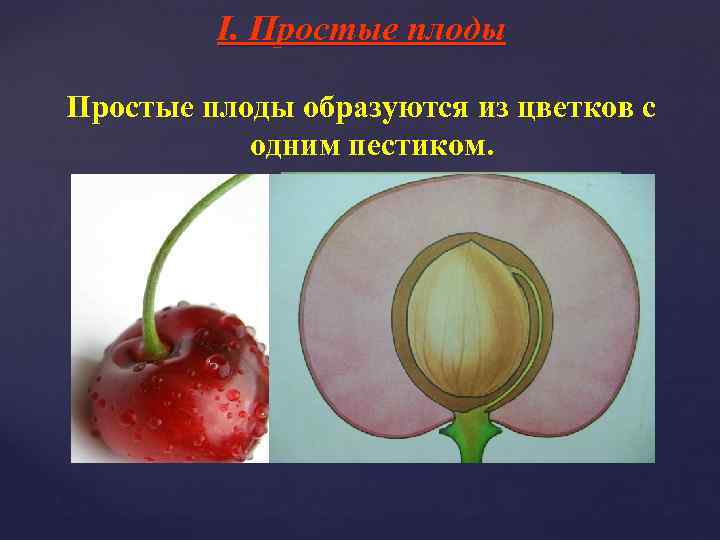 I. Простые плоды

Простые плоды образуются из цветков с одним пестиком.